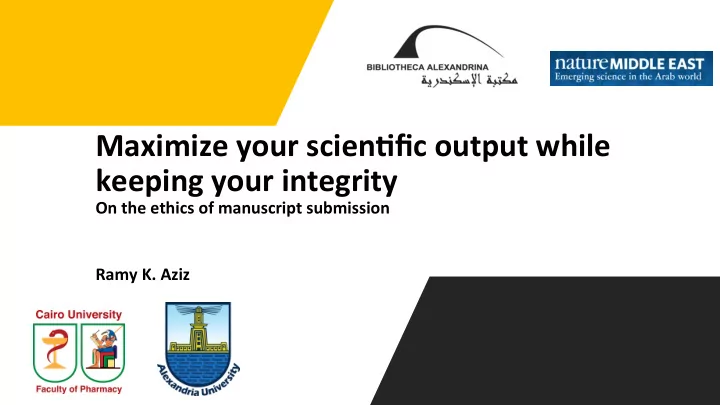 BIBLIOTHECA ALEXANDRINA
مكتبة الإسكندرية

nature MIDDLE EAST
Emerging science in the Arab world

Maximize your scientific output while keeping your integrity
On the ethics of manuscript submission

Ramy K. Aziz

Cairo University
Faculty of Pharmacy

Alexandria University